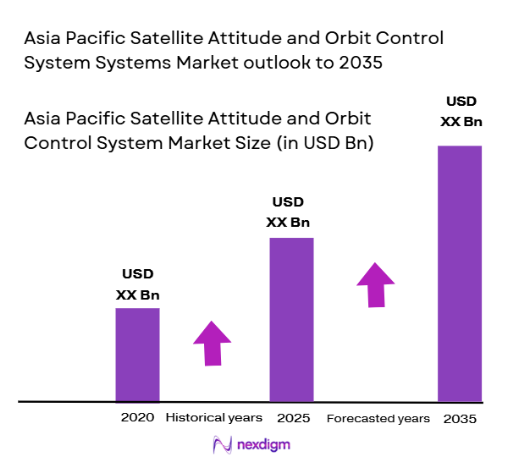 Asia Pacific Satellite Attitude and Orbit Control System Systems Market outlook to 2035

Asia Pacific Satellite Attitude and Orbit Control System Market Size (in USD Bn)

USD XX Bn

USD XX Bn

USD XX Bn

2020 Historical years 2025 Forecasted years 2035

nexdigm